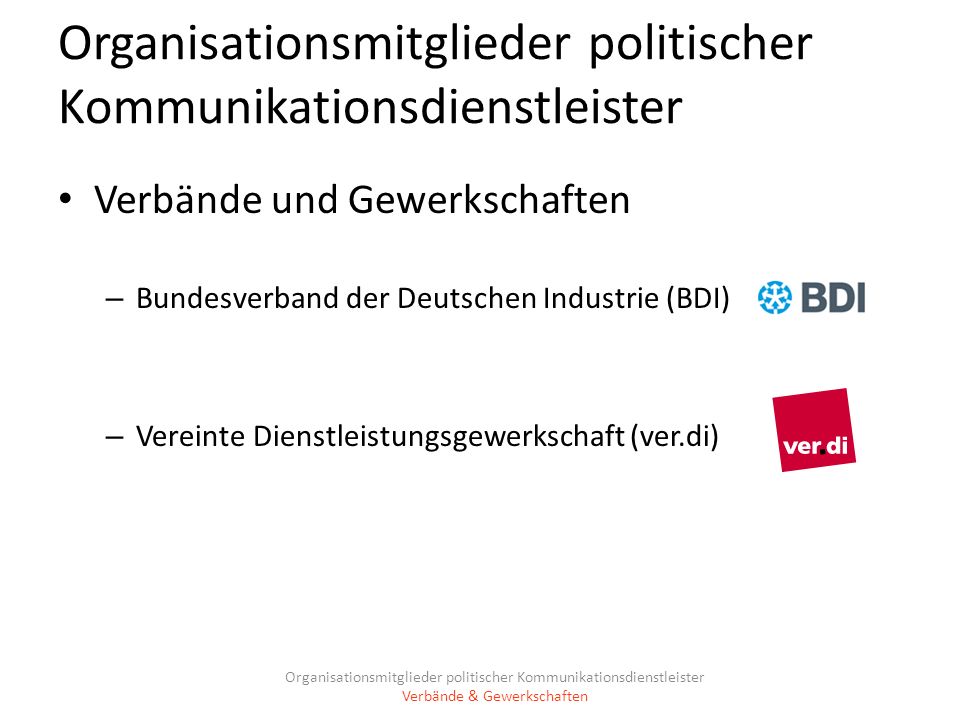 Organisationsmitglieder politischer Kommunikationsdienstleister

• Verbände und Gewerkschaften

– Bundesverband der Deutschen Industrie (BDI)

BDI

– Vereinte Dienstleistungsgewerkschaft (ver.di)

ver.di

Organisationsmitglieder politischer Kommunikationsdienstleister
Verbände & Gewerkschaften